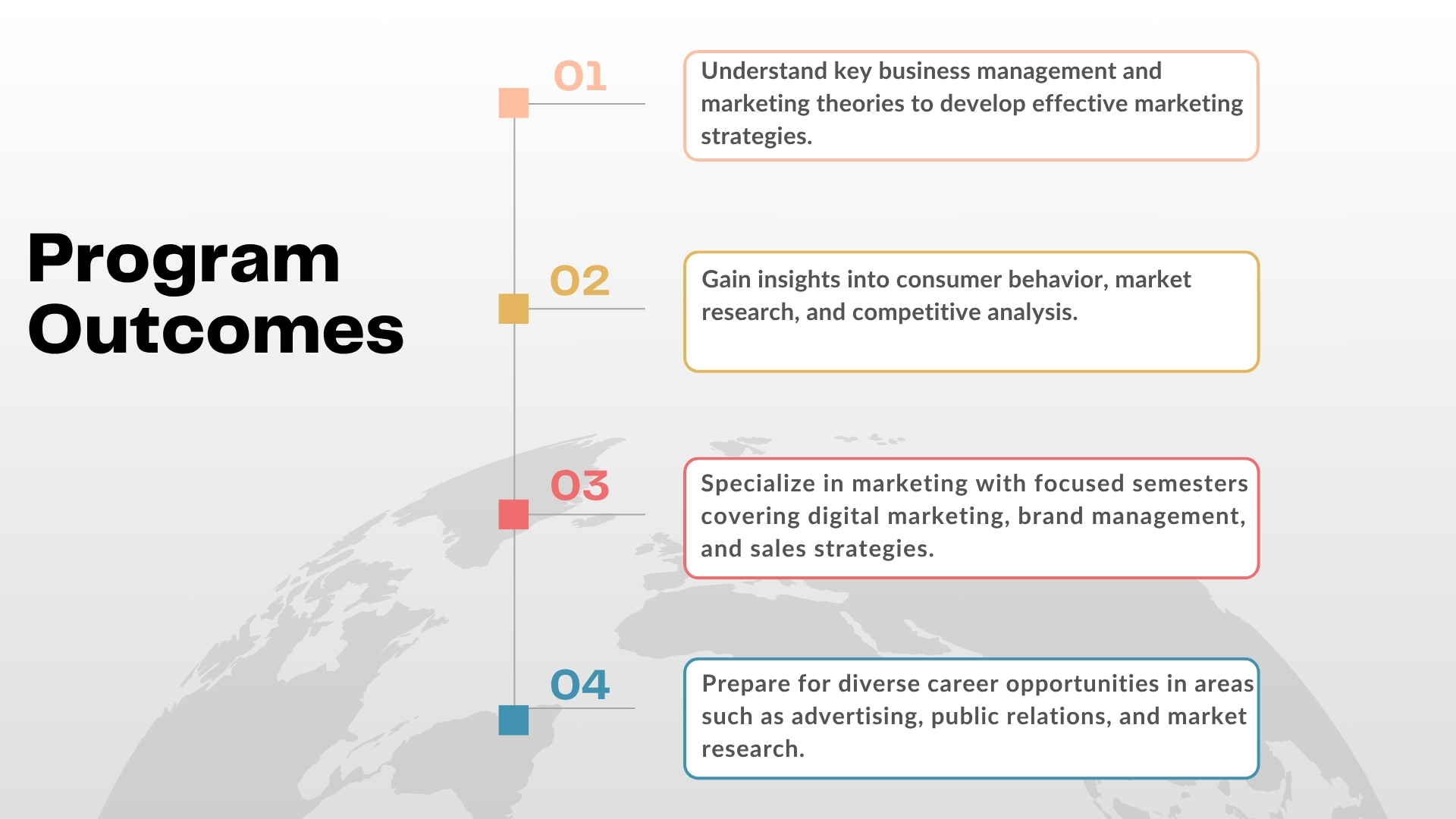 Program Outcomes

01

Understand key business management and marketing theories to develop effective marketing strategies.

02

Gain insights into consumer behavior, market research, and competitive analysis.

03

Specialize in marketing with focused semesters covering digital marketing, brand management, and sales strategies.

04

Prepare for diverse career opportunities in areas such as advertising, public relations, and market research.